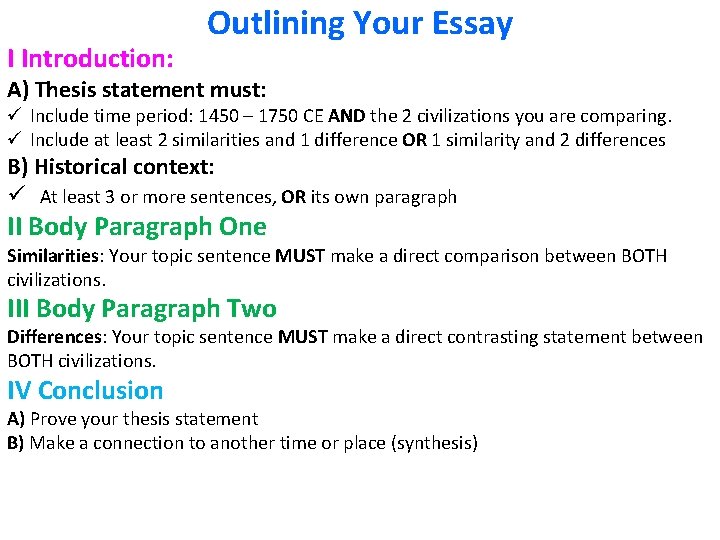 Outlining Your Essay

I Introduction:

A) Thesis statement must:

✓ Include time period: 1450 – 1750 CE AND the 2 civilizations you are comparing.

✓ Include at least 2 similarities and 1 difference OR 1 similarity and 2 differences

B) Historical context:

✓ At least 3 or more sentences, OR its own paragraph

II Body Paragraph One

Similarities: Your topic sentence MUST make a direct comparison between BOTH civilizations.

III Body Paragraph Two

Differences: Your topic sentence MUST make a direct contrasting statement between BOTH civilizations.

IV Conclusion

A) Prove your thesis statement

B) Make a connection to another time or place (synthesis)